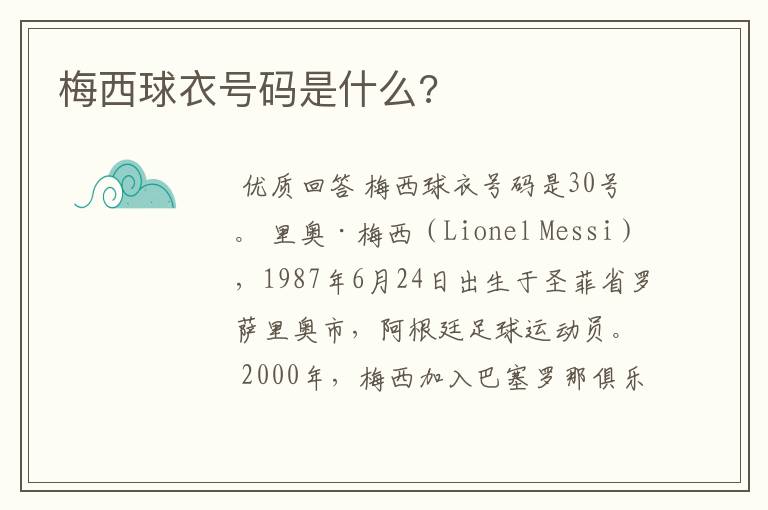 梅西球衣号码是什么？

优质回答 梅西球衣号码是30号。 里奥·梅西（Lionel Messi），1987年6月24日出生于圣菲省罗萨里奥市，阿根廷足球运动员。 2000年，梅西加入巴塞罗那俱乐